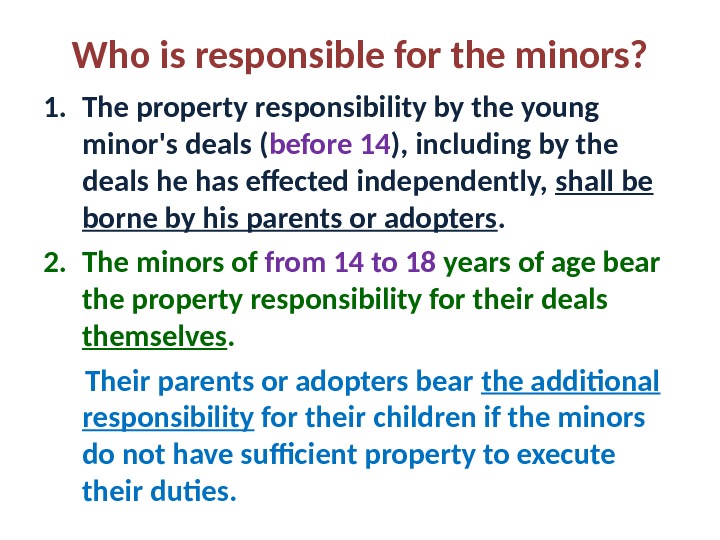 Who is responsible for the minors?

1. The property responsibility by the young minor's deals (before 14), including by the deals he has effected independently, shall be borne by his parents or adopters.

2. The minors of from 14 to 18 years of age bear the property responsibility for their deals themselves.

Their parents or adopters bear the additional responsibility for their children if the minors do not have sufficient property to execute their duties.